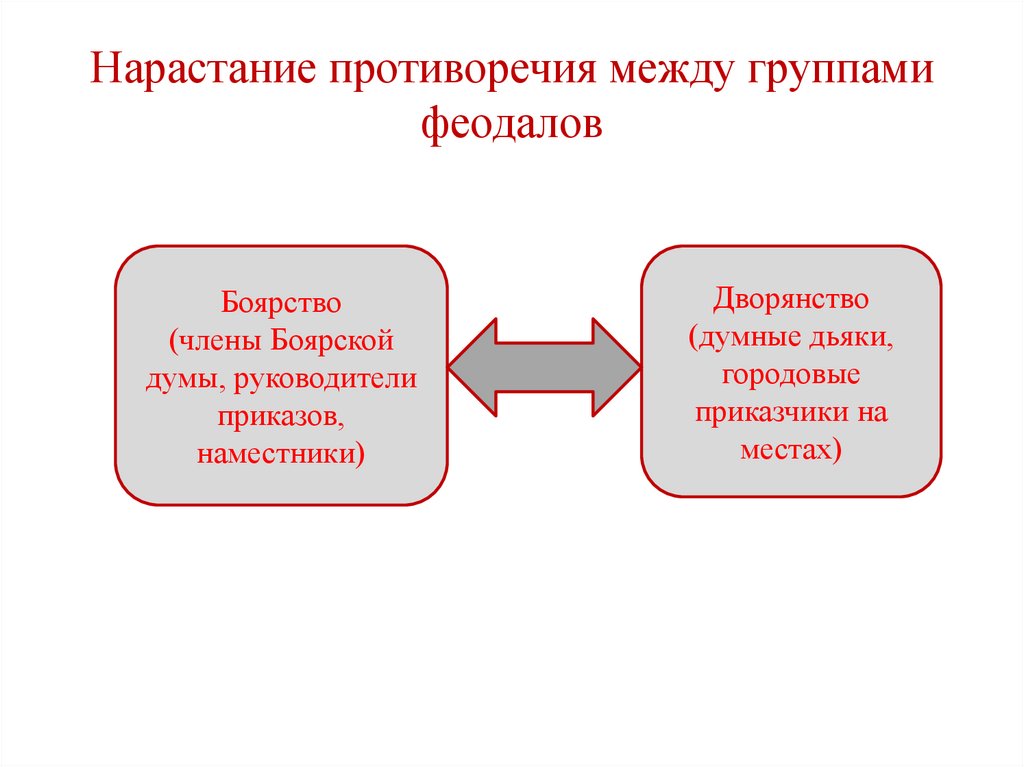 Нарастание противоречия между группами феодалов

Боярство
(члены Боярской думы, руководители приказов, наместники)

Дворянство
(думные дьяки, городовые приказчики на местах)